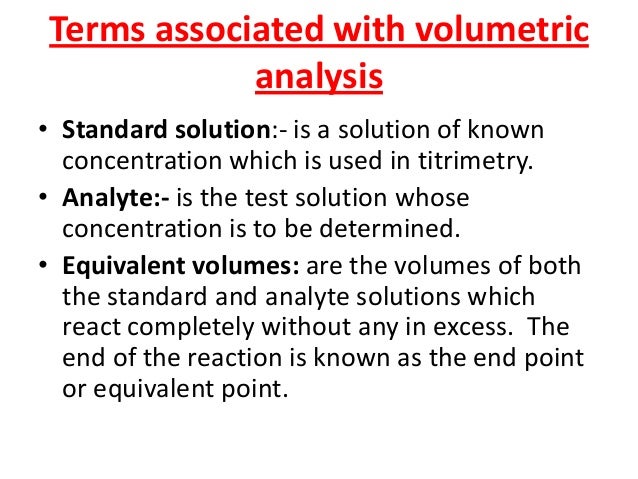 Terms associated with volumetric analysis

• Standard solution:- is a solution of known concentration which is used in titrimetry.

• Analyte:- is the test solution whose concentration is to be determined.

• Equivalent volumes: are the volumes of both the standard and analyte solutions which react completely without any in excess. The end of the reaction is known as the end point or equivalent point.